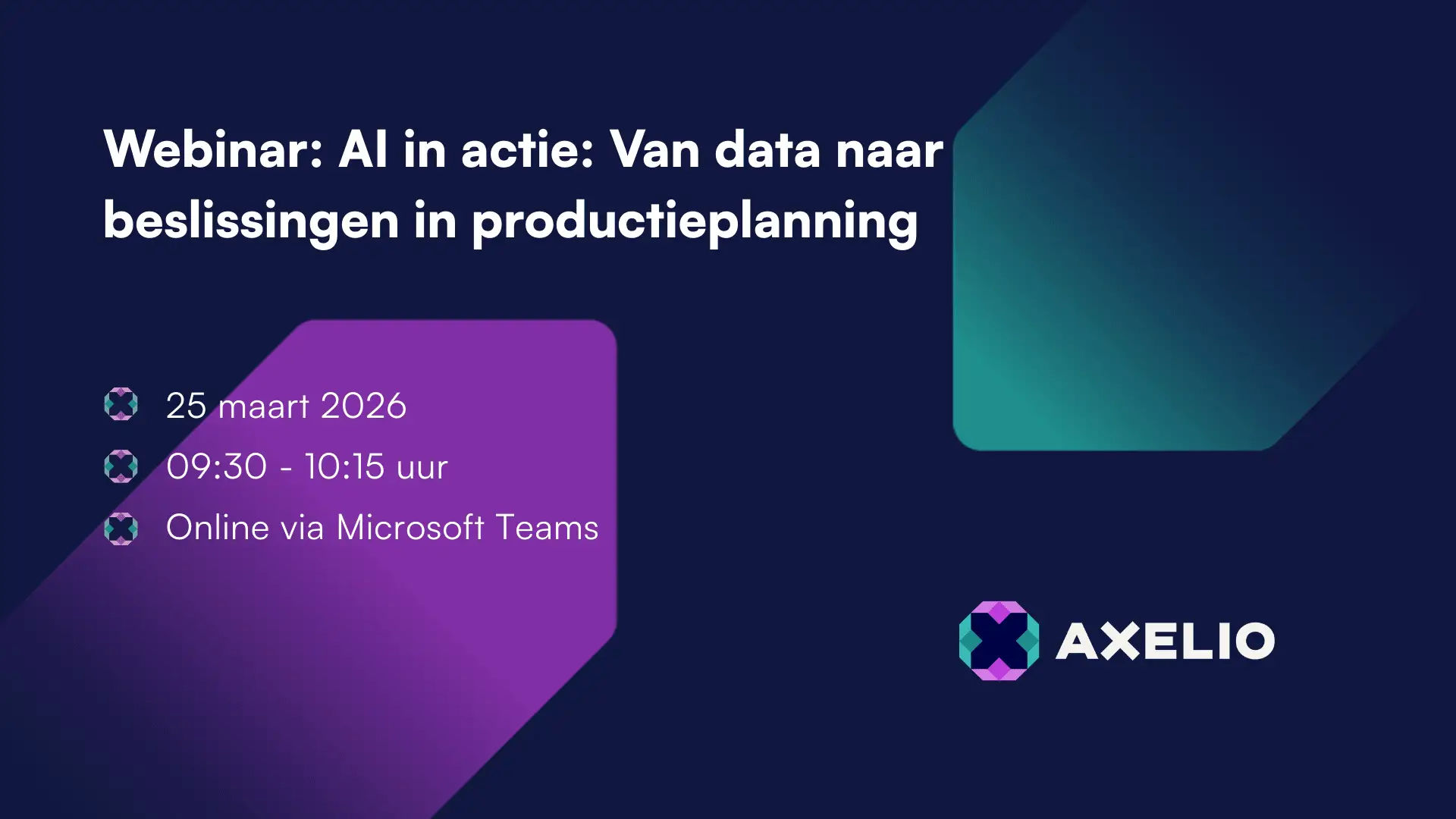 Webinar: AI in actie: Van data naar beslissingen in productieplanning

25 maart 2026

09:30 - 10:15 uur

Online via Microsoft Teams

AXELIO